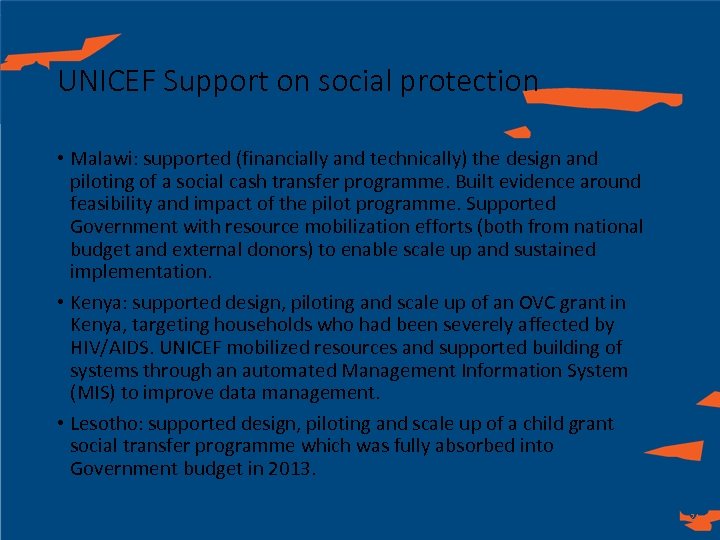 UNICEF Support on social protection

• Malawi: supported (financially and technically) the design and piloting of a social cash transfer programme. Built evidence around feasibility and impact of the pilot programme. Supported Government with resource mobilization efforts (both from national budget and external donors) to enable scale up and sustained implementation.

• Kenya: supported design, piloting and scale up of an OVC grant in Kenya, targeting households who had been severely affected by HIV/AIDS. UNICEF mobilized resources and supported building of systems through an automated Management Information System (MIS) to improve data management.

• Lesotho: supported design, piloting and scale up of a child grant social transfer programme which was fully absorbed into Government budget in 2013.

9